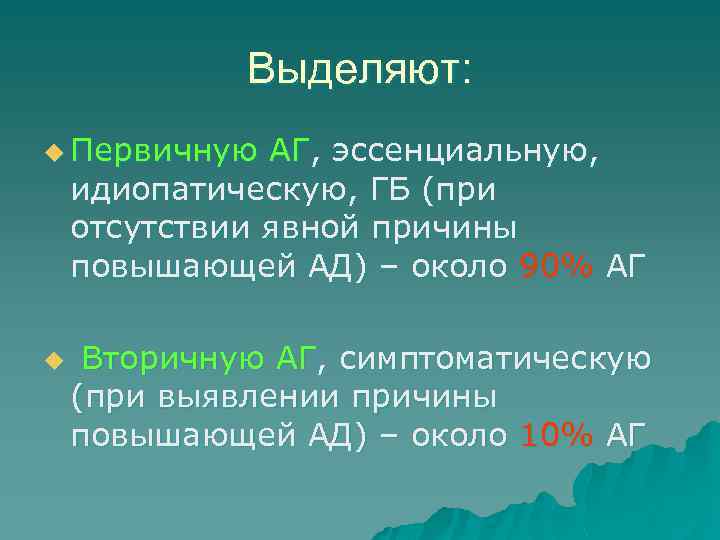 Выделяют:

Первичную АГ, эссенциальную, идиопатическую, ГБ (при отсутствии явной причины повышающей АД) – около 90% АГ

Вторичную АГ, симптоматическую (при выявлении причины повышающей АД) – около 10% АГ